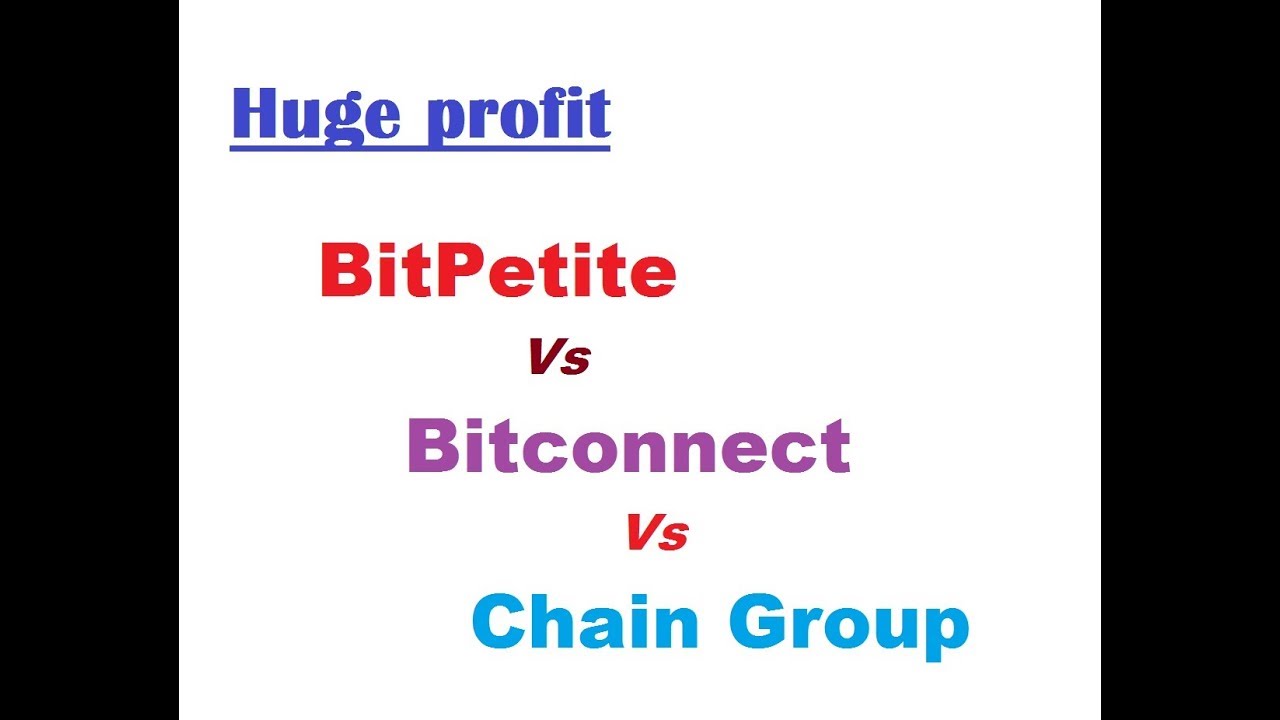 Huge profit

BitPetite

Vs

Bitconnect

Vs

Chain Group